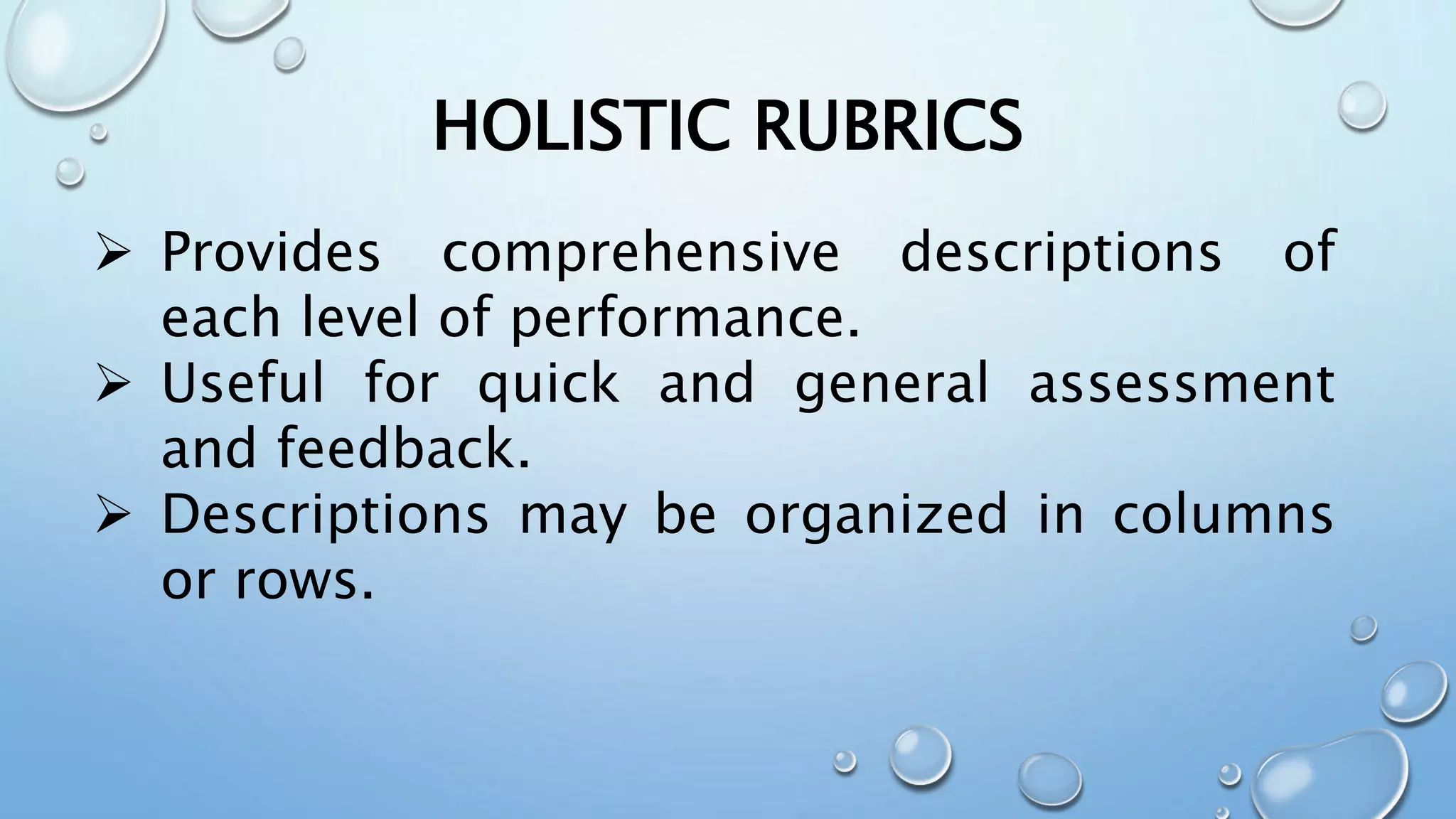 HOLISTIC RUBRICS

➢ Provides comprehensive descriptions of each level of performance.
➢ Useful for quick and general assessment and feedback.
➢ Descriptions may be organized in columns or rows.